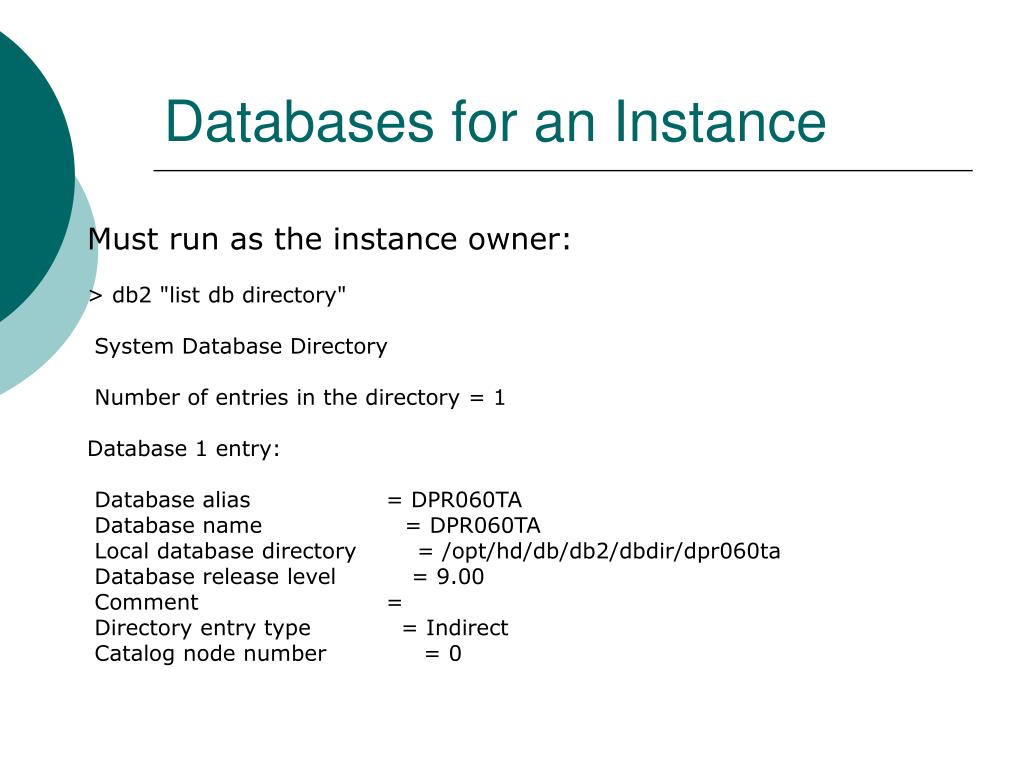 Databases for an Instance

Must run as the instance owner:

> db2 "list db directory"

System Database Directory

Number of entries in the directory = 1

Database 1 entry:

Database alias = DPR060TA
Database name = DPR060TA
Local database directory = /opt/hd/db/db2/dbdir/dpr060ta
Database release level = 9.00
Comment =
Directory entry type = Indirect
Catalog node number = 0